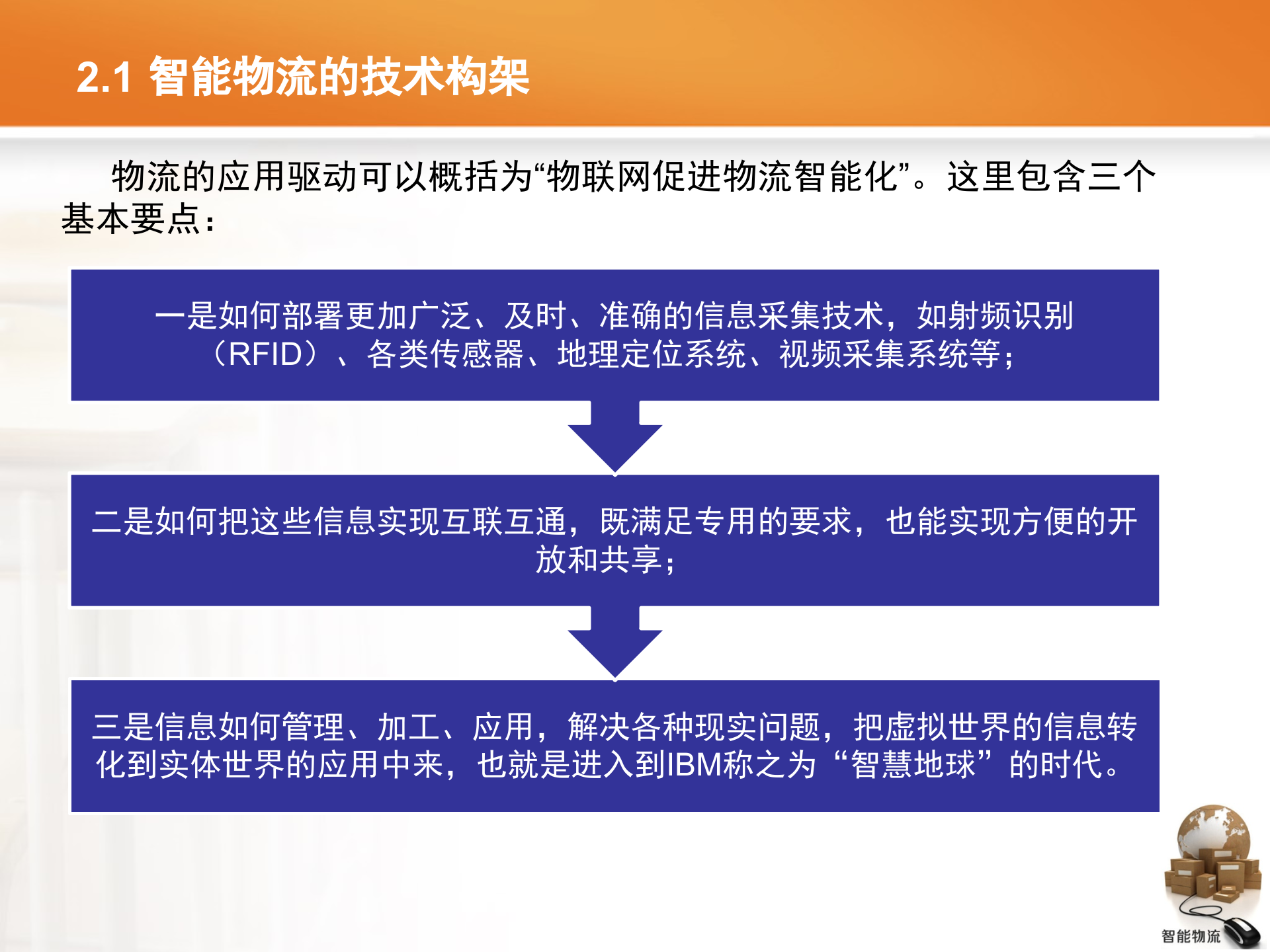 2.1 智能物流的技术构架

物流的应用驱动可以概括为“物联网促进物流智能化”。这里包含三个基本要点：

一是如何部署更加广泛、及时、准确的信息采集技术，如射频识别（RFID）、各类传感器、地理定位系统、视频采集系统等；

二是如何把这些信息实现互联互通，既满足专用的要求，也能实现方便的开放和共享；

三是信息如何管理、加工、应用，解决各种现实问题，把虚拟世界的信息转化到实体世界的应用中来，也就是进入到IBM称之为“智慧地球”的时代。

智能物流